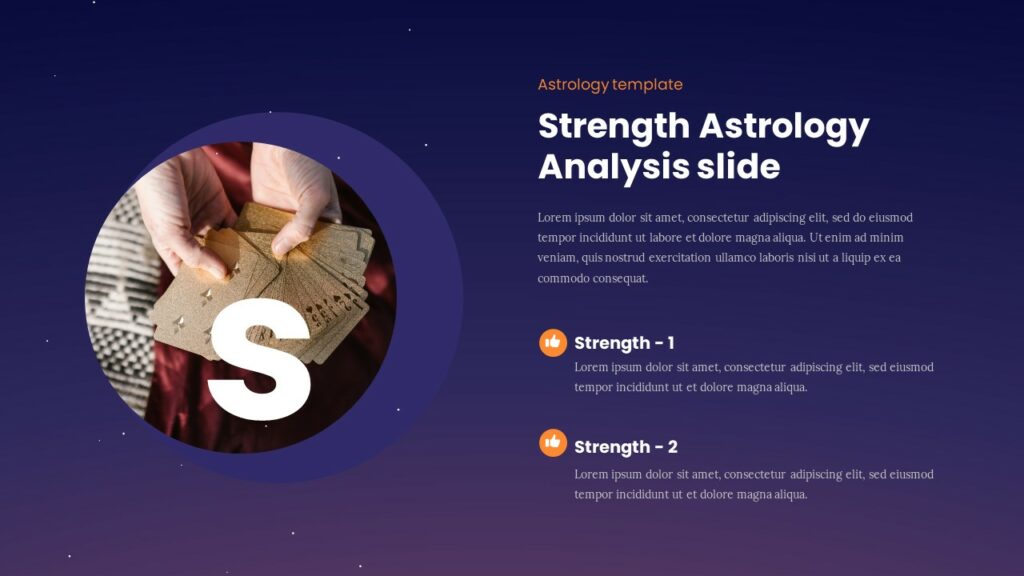 S

Astrology template

Strength Astrology Analysis slide

Lorem ipsum dolor sit amet, consectetur adipiscing elit, sed do eiusmod tempor incididunt ut labore et dolore magna aliqua. Ut enim ad minim veniam, quis nostrud exercitation ullamco laboris nisi ut a liquip ex ea commodo consequat.

Strength - 1

Lorem ipsum dolor sit amet, consectetur adipiscing elit, sed eiusmod tempor incididunt ut et dolore magna aliqua.

Strength - 2

Lorem ipsum dolor sit amet, consectetur adipiscing elit, sed eiusmod tempor incididunt ut et dolore magna aliqua.